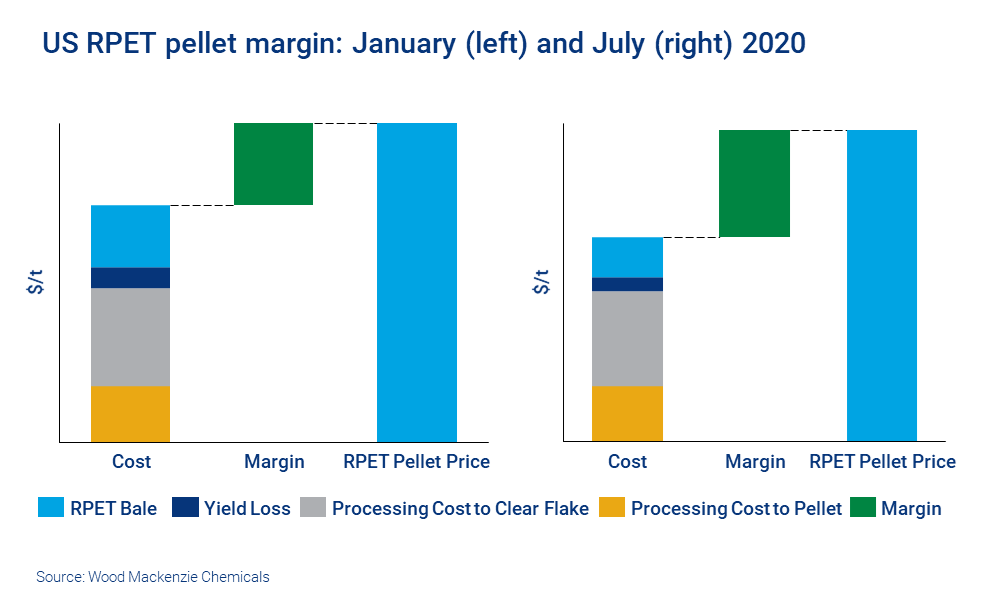 US RPET pellet margin: January (left) and July (right) 2020

$/t

Cost

Margin

RPET Pellet Price

$/t

Cost

Margin

RPET Pellet Price

RPET Bale
Yield Loss
Processing Cost to Clear Flake
Processing Cost to Pellet
Margin

Source: Wood Mackenzie Chemicals